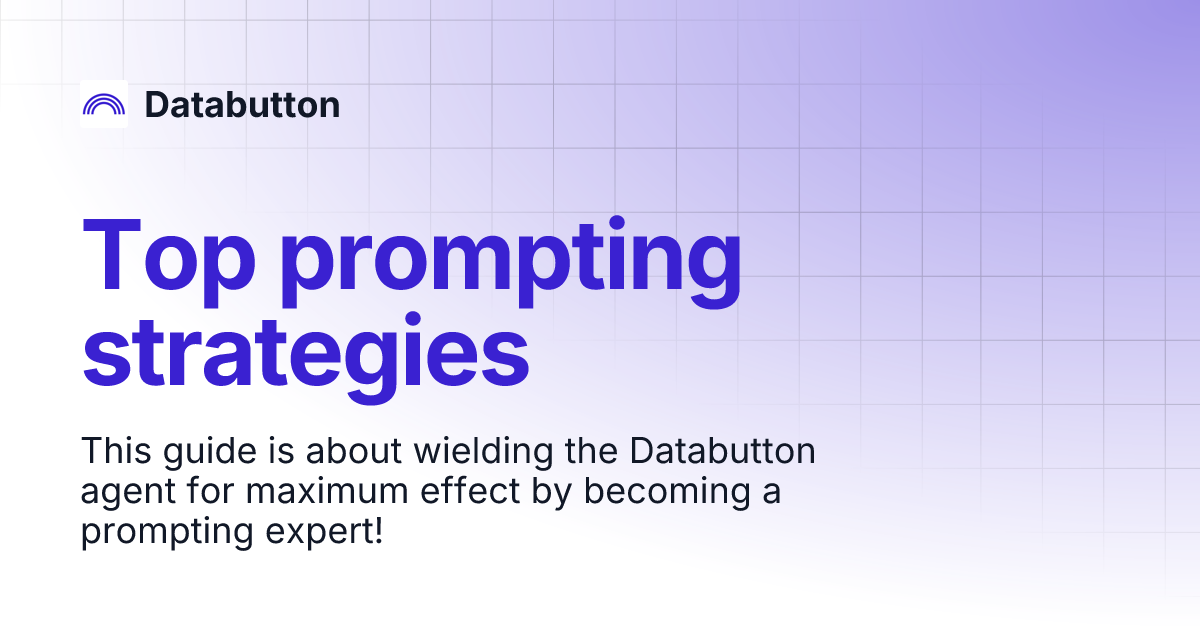 Databutton

Top prompting strategies

This guide is about wielding the Databutton agent for maximum effect by becoming a prompting expert!